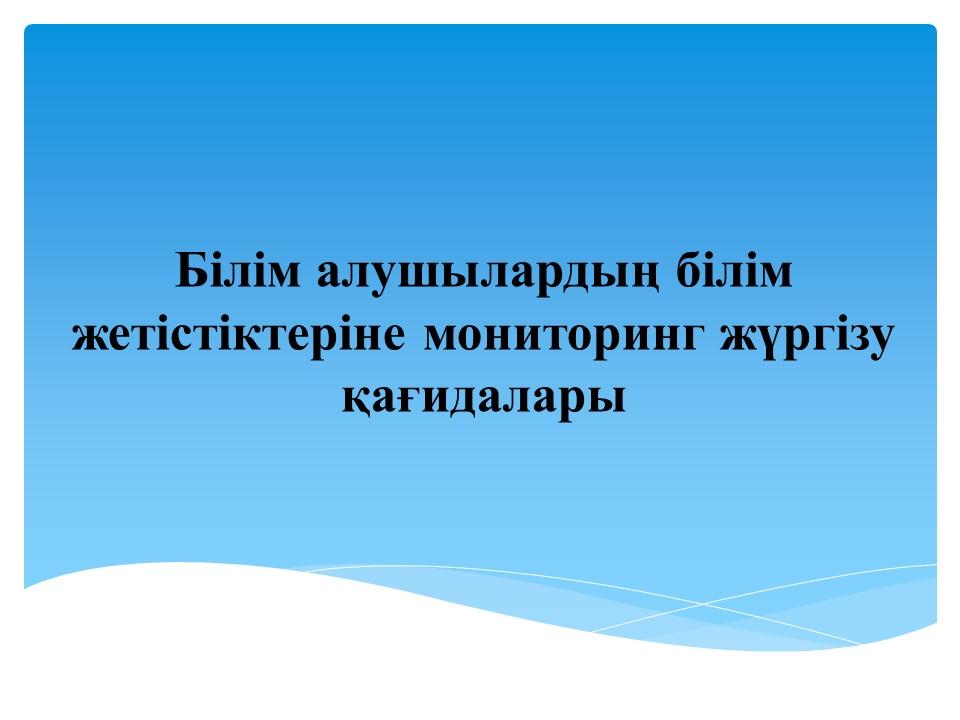 Білім алушылардың білім жетістіктеріне мониторинг жүргізу қағидалары